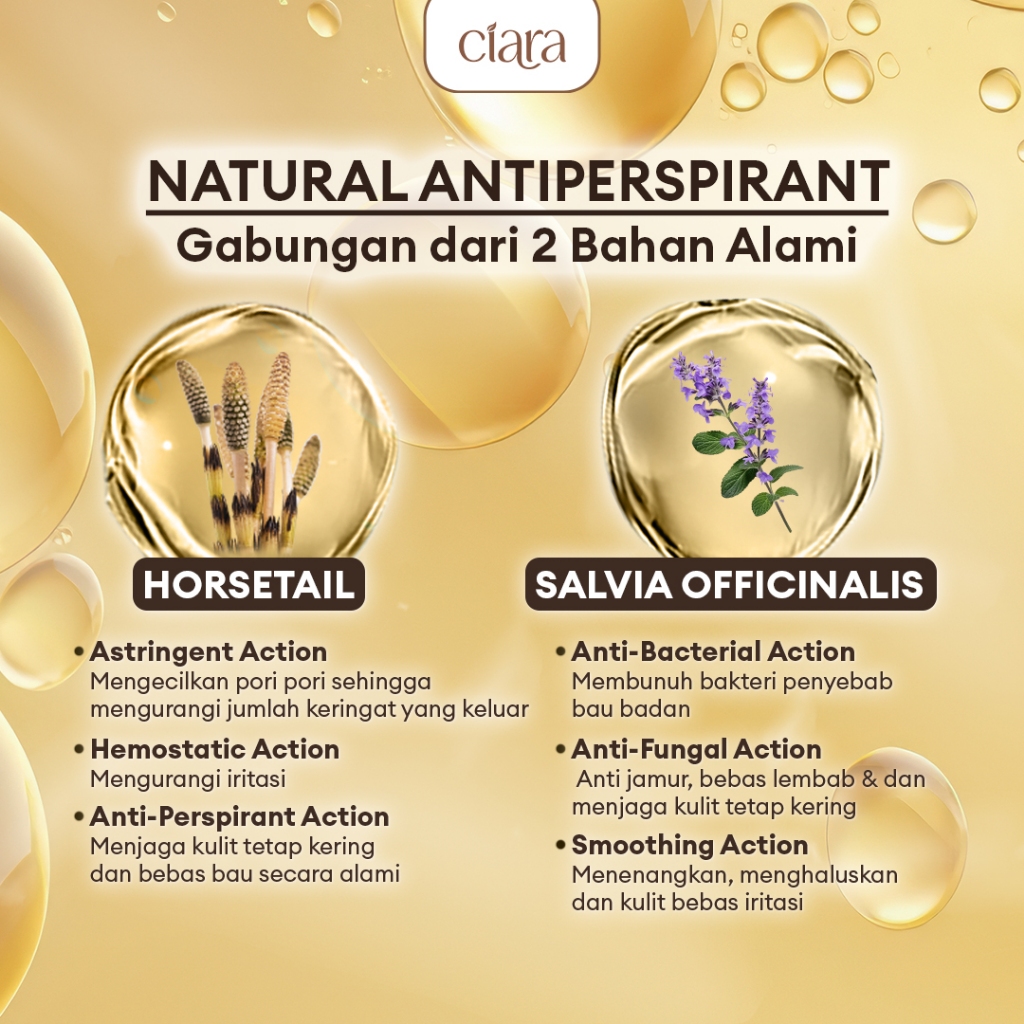 ciara

NATURAL ANTIPERSPIRANT
Gabungan dari 2 Bahan Alami

HORSETAIL

• Astringent Action
Mengecilkan pori pori sehingga mengurangi jumlah keringat yang keluar

• Hemostatic Action
Mengurangi iritasi

• Anti-Perspirant Action
Menjaga kulit tetap kering dan bebas bau secara alami

SALVIA OFFICINALIS

• Anti-Bacterial Action
Membunuh bakteri penyebab bau badan

• Anti-Fungal Action
Anti jamur, bebas lembab & dan menjaga kulit tetap kering

• Smoothing Action
Menenangkan, menghaluskan dan kulit bebas iritasi